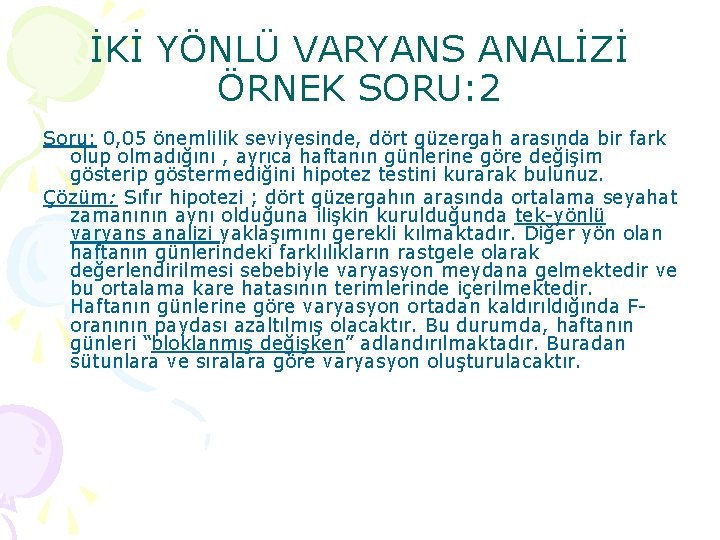 İKİ YÖNLÜ VARYANS ANALİZİ
ÖRNEK SORU:2

Soru: 0,05 önemlilik seviyesinde, dört güzergah arasında bir fark olup olmadığını , ayrıca haftanın günlerine göre değişim gösterip göstermediğini hipotez testini kurarak bulunuz.

Çözüm: Sıfır hipotezi ; dört güzergahın arasında ortalama seyahat zamanının aynı olduğuna ilişkin kurulduğunda tek-yönlü varyans analizi yaklaşımını gerekli kılmaktadır. Diğer yön olan haftanın günlerindeki farklılıkların rastgele olarak değerlendirilmesi sebebiyle varyasyon meydana gelmektedir ve bu ortalama kare hatasının terimlerinde içerilmektedir. Haftanın günlerine göre varyasyon ortadan kaldırıldığında F-oranının paydası azaltılmış olacaktır. Bu durumda, haftanın günleri "bloklanmış değişken" adlandırılmaktadır. Buradan sütunlara ve sıralara göre varyasyon oluşturulacaktır.